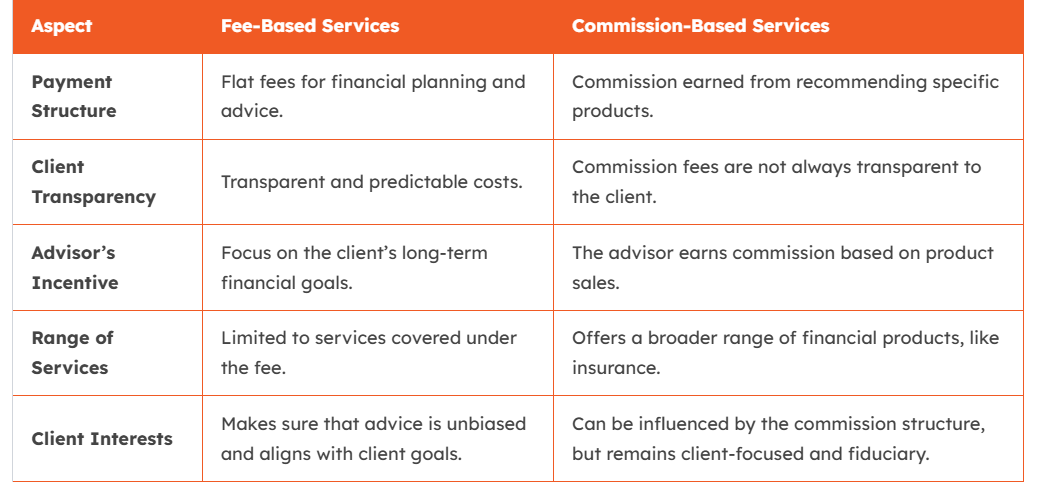 | Aspect | Fee-Based Services | Commission-Based Services |
|---|---|---|
| Payment Structure | Flat fees for financial planning and advice. | Commission earned from recommending specific products. |
| Client Transparency | Transparent and predictable costs. | Commission fees are not always transparent to the client. |
| Advisor's Incentive | Focus on the client's long-term financial goals. | The advisor earns commission based on product sales. |
| Range of Services | Limited to services covered under the fee. | Offers a broader range of financial products, like insurance. |
| Client Interests | Makes sure that advice is unbiased and aligns with client goals. | Can be influenced by the commission structure, but remains client-focused and fiduciary. |